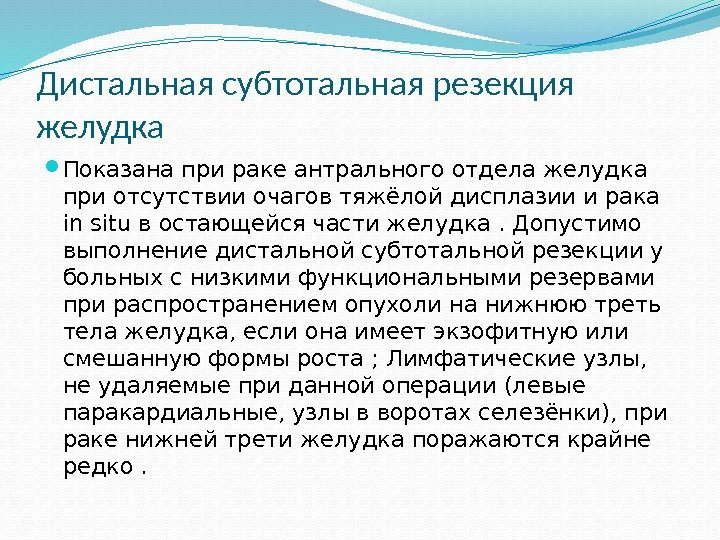 Дистальная субтотальная резекция желудка

Показана при раке антрального отдела желудка при отсутствии очагов тяжёлой дисплазии и рака in situ в остающейся части желудка . Допустимо выполнение дистальной субтотальной резекции у больных с низкими функциональными резервами при распространением опухоли на нижнюю треть тела желудка, если она имеет экзофитную или смешанную формы роста ; Лимфатические узлы, не удаляемые при данной операции (левые паракардиальные, узлы в воротах селезёнки), при раке нижней трети желудка поражаются крайне редко .